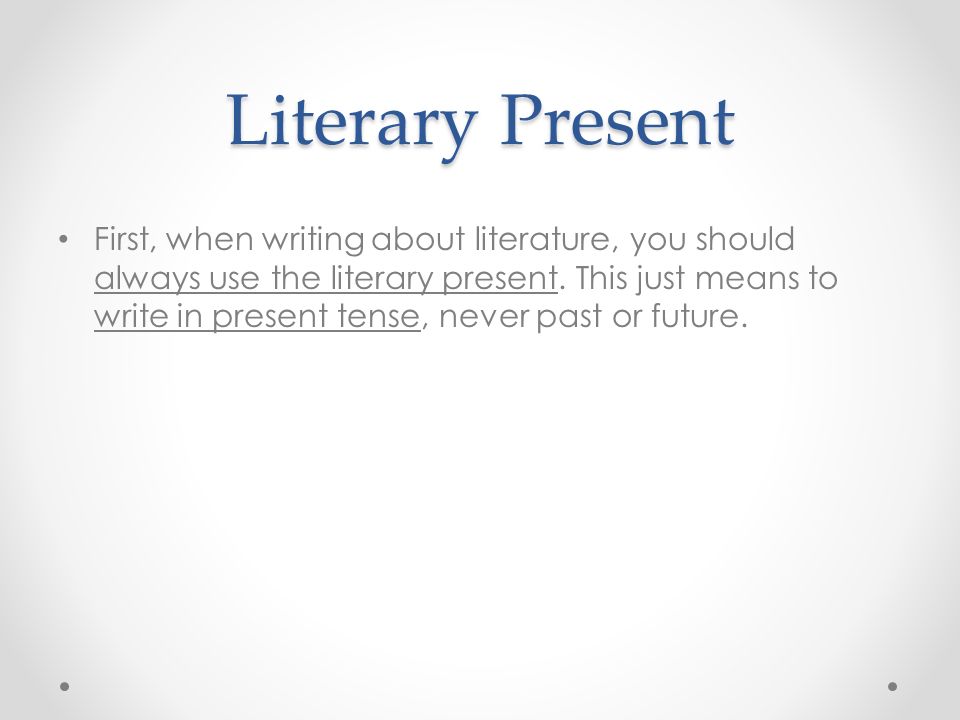 Literary Present

• First, when writing about literature, you should always use the literary present. This just means to write in present tense, never past or future.